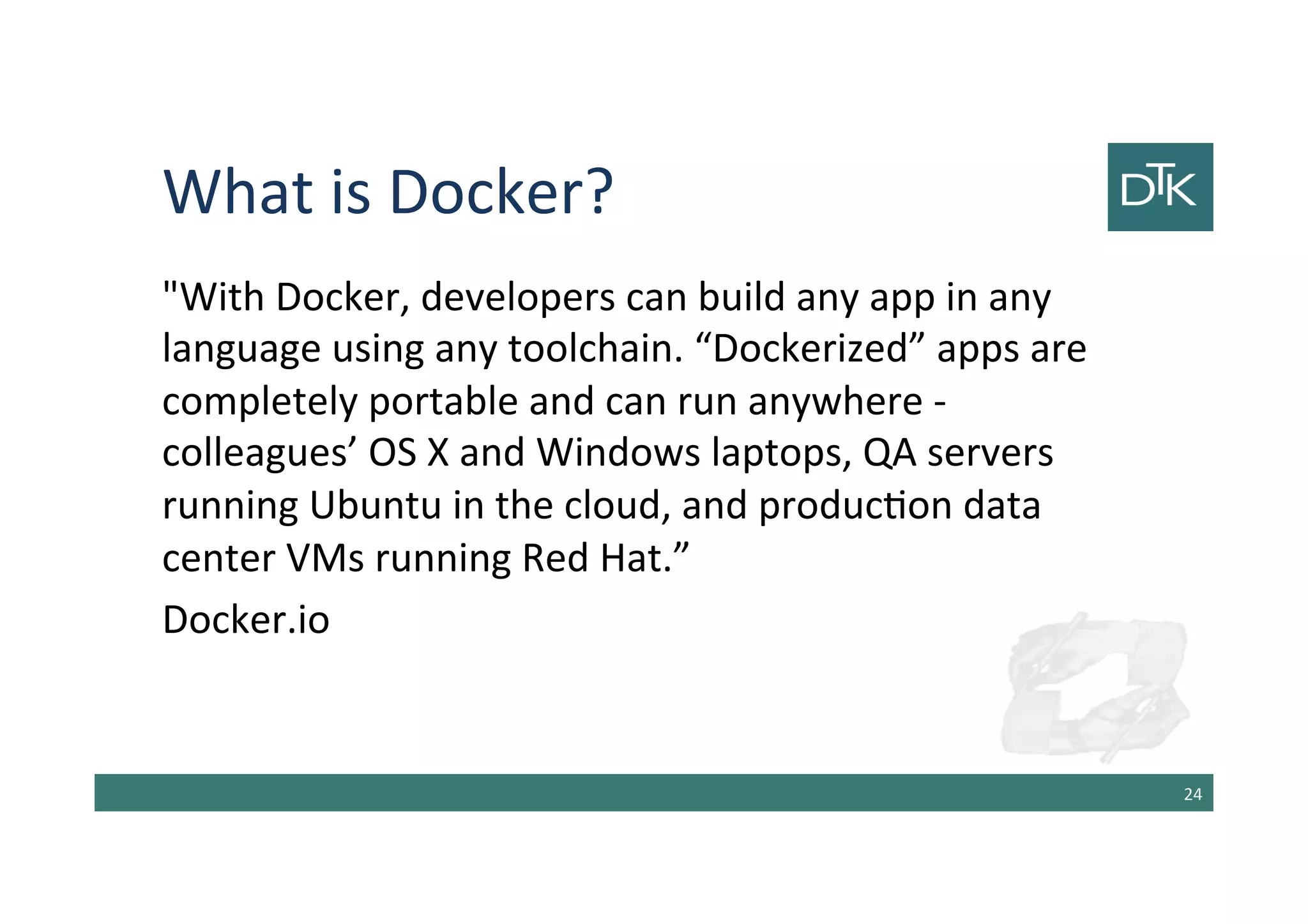 What is Docker?

DTK

"With Docker, developers can build any app in any language using any toolchain. “Dockerized” apps are completely portable and can run anywhere - colleagues’ OS X and Windows laptops, QA servers running Ubuntu in the cloud, and production data center VMs running Red Hat.”

Docker.io

24